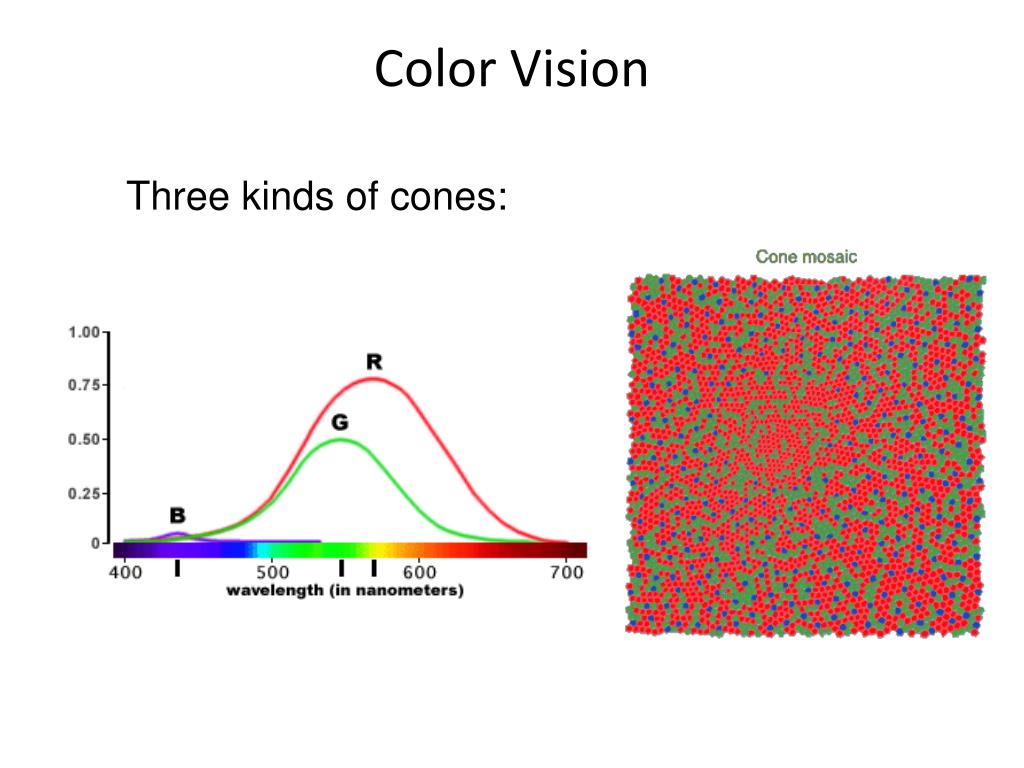 Color Vision

Three kinds of cones:

1.00
0.75
0.50
0.25
0
R
G
B
400
500
600
700
wavelength (in nanometers)

Cone mosaic